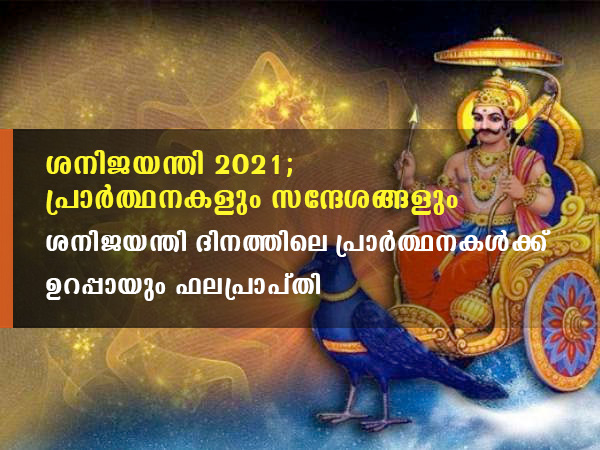 ശനിജയന്തി 2021; പ്രാർത്ഥനകളും സന്ദേശങ്ങളും

ശനിജയന്തി ദിനത്തിലെ പ്രാർത്ഥനകൾക്ക് ഉറപ്പായും ഫലപ്രാപ്തി